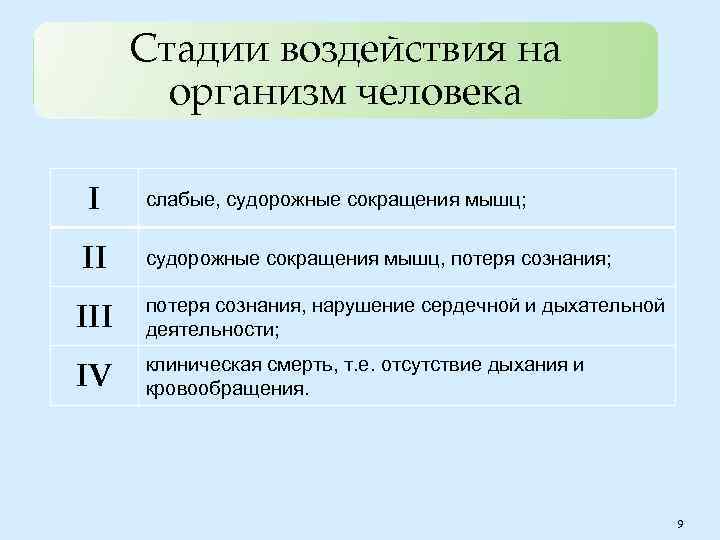 Стадии воздействия на организм человека

| I | слабые, судорожные сокращения мышц; |
|---|---|
| II | судорожные сокращения мышц, потеря сознания; |
| III | потеря сознания, нарушение сердечной и дыхательной деятельности; |
| IV | клиническая смерть, т.е. отсутствие дыхания и кровообращения. |

9